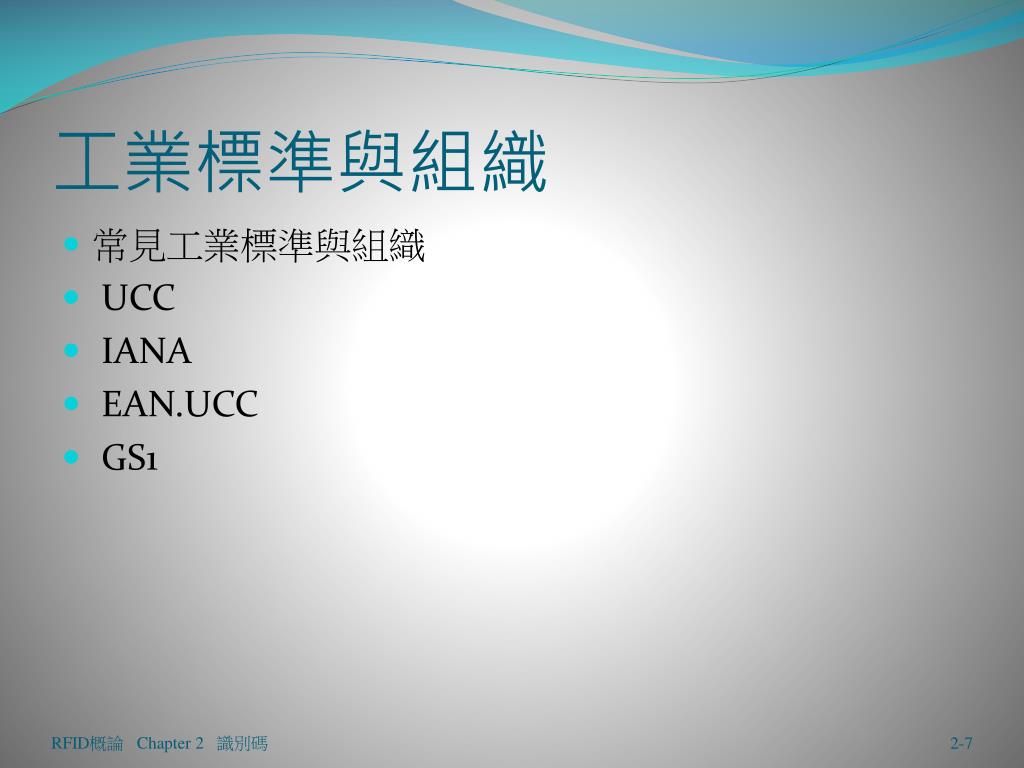 工業標準與組織

常見工業標準與組織
UCC
IANA
EAN.UCC
GS1

RFID概論 Chapter 2 識別碼

2-7